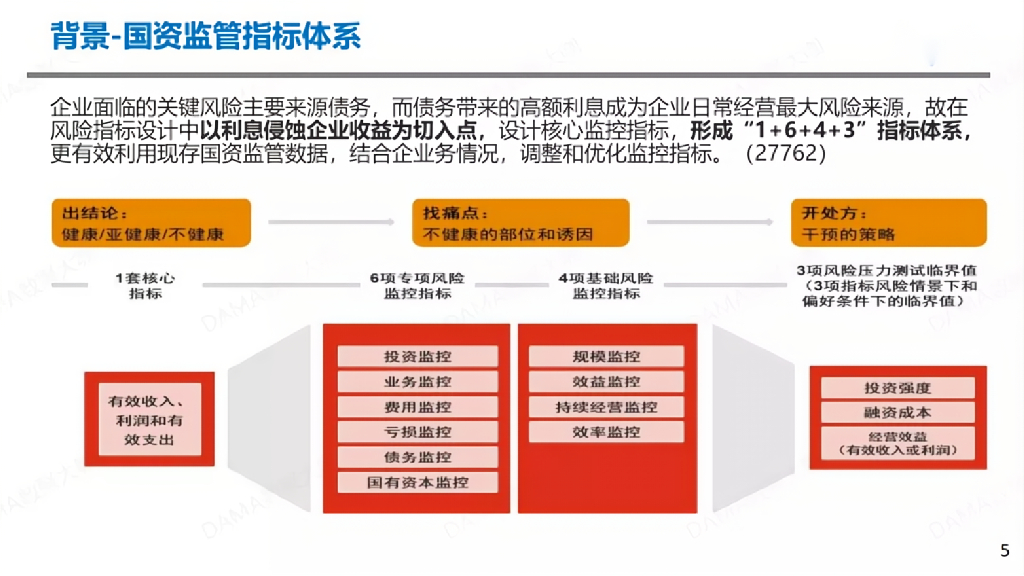 背景-国资监管指标体系

企业面临的关键风险主要来源债务，而债务带来的高额利息成为企业日常经营最大风险来源，故在风险指标设计中以利息侵蚀企业收益为切入点，设计核心监控指标，形成“1+6+4+3”指标体系，更有效利用现存国资监管数据，结合企业务情况，调整和优化监控指标。（27762）

出结论：
健康/亚健康/不健康

找痛点：
不健康的部位和诱因

开处方：
干预的策略

1套核心指标

6项专项风险监控指标

4项基础风险监控指标

3项风险压力测试临界值（3项指标风险情景下和偏好条件下的临界值）

有效收入、利润和有效支出

投资监控
业务监控
费用监控
亏损监控
债务监控
国有资本监控

规模监控
效益监控
持续经营监控
效率监控

投资强度
融资成本
经营效益（有效收入或利润）

5